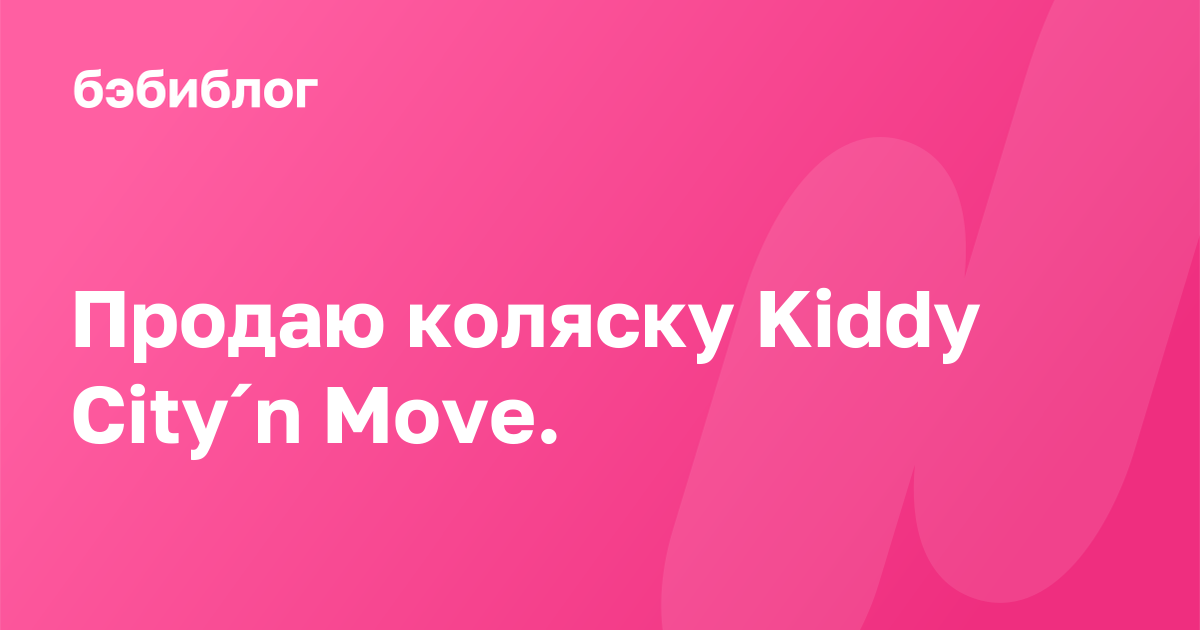 бэбиблог

Продаю коляску Kiddy City´n Move.